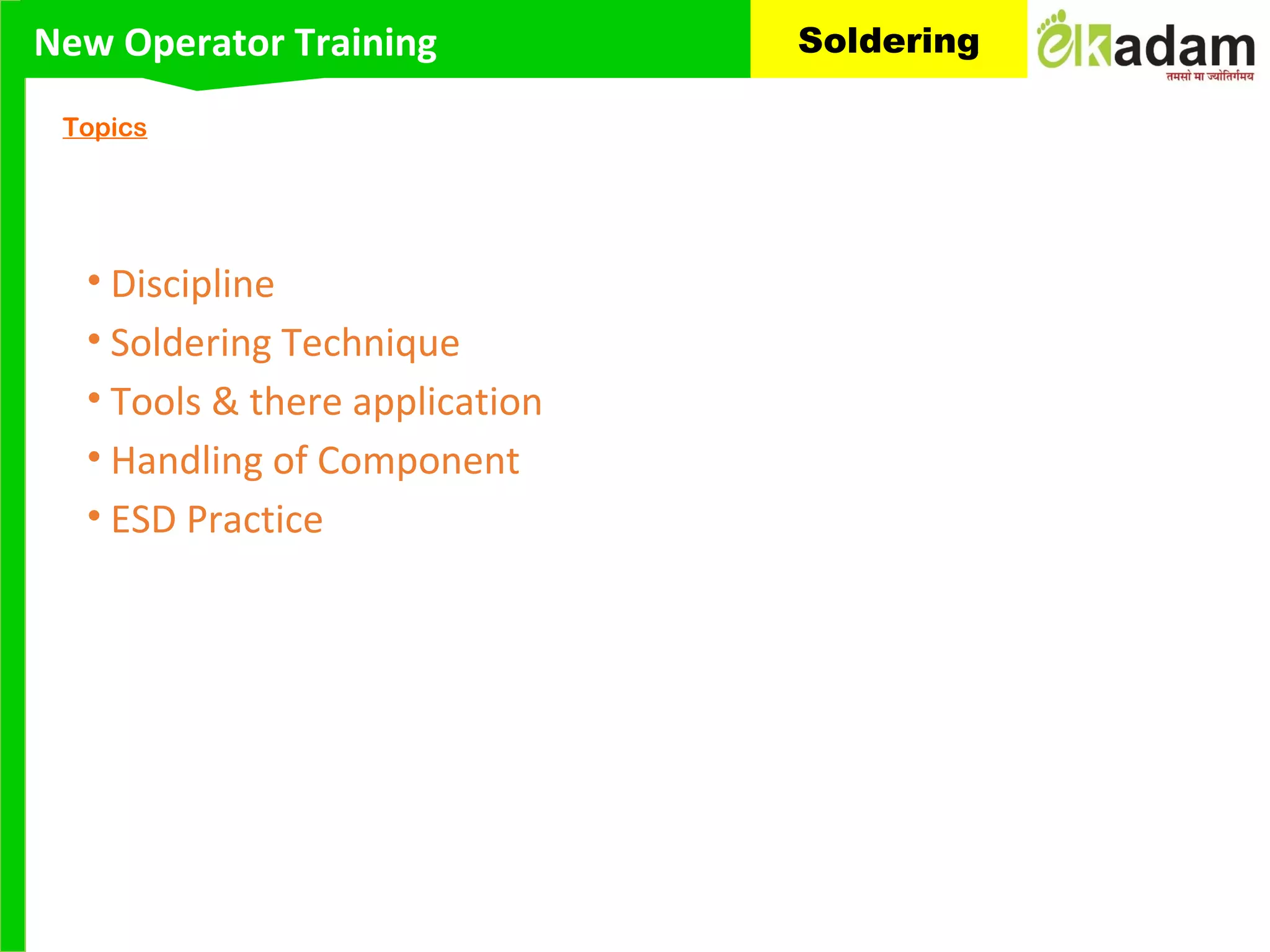 New Operator Training

Soldering

ekadam
तमसो मा ज्योतिर्गमय

Topics

• Discipline
• Soldering Technique
• Tools & there application
• Handling of Component
• ESD Practice